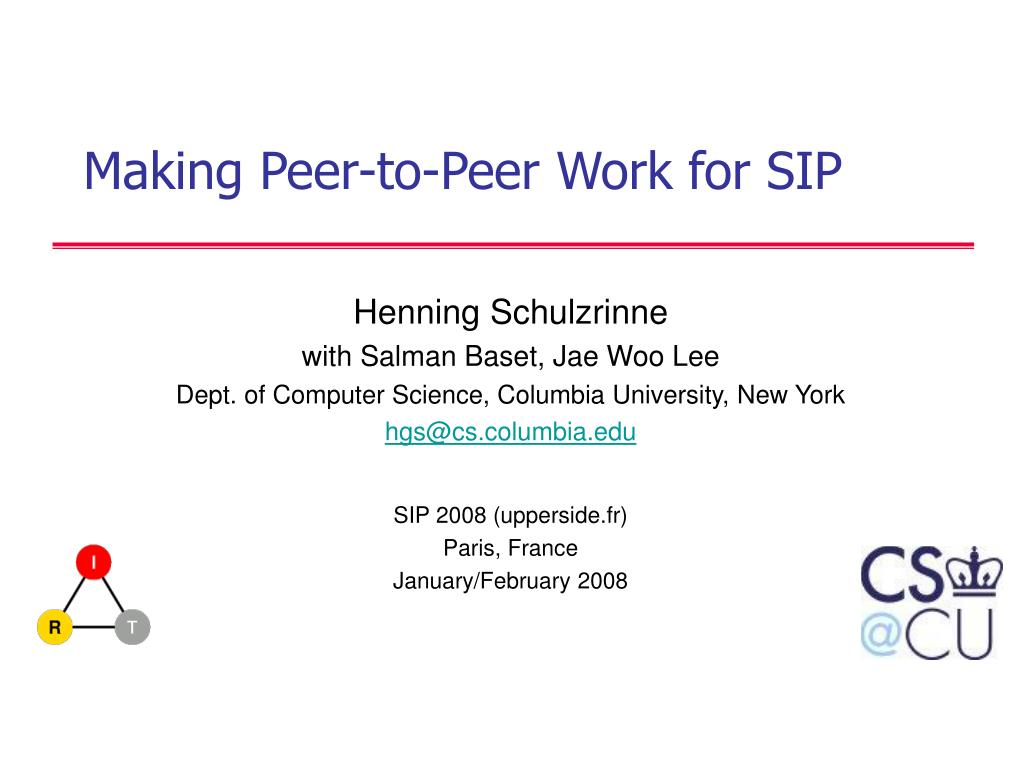 Making Peer-to-Peer Work for SIP

Henning Schulzrinne
with Salman Baset, Jae Woo Lee
Dept. of Computer Science, Columbia University, New York
hgs@cs.columbia.edu

SIP 2008 (upperside.fr)
Paris, France
January/February 2008

I
R
T

CS
@CU